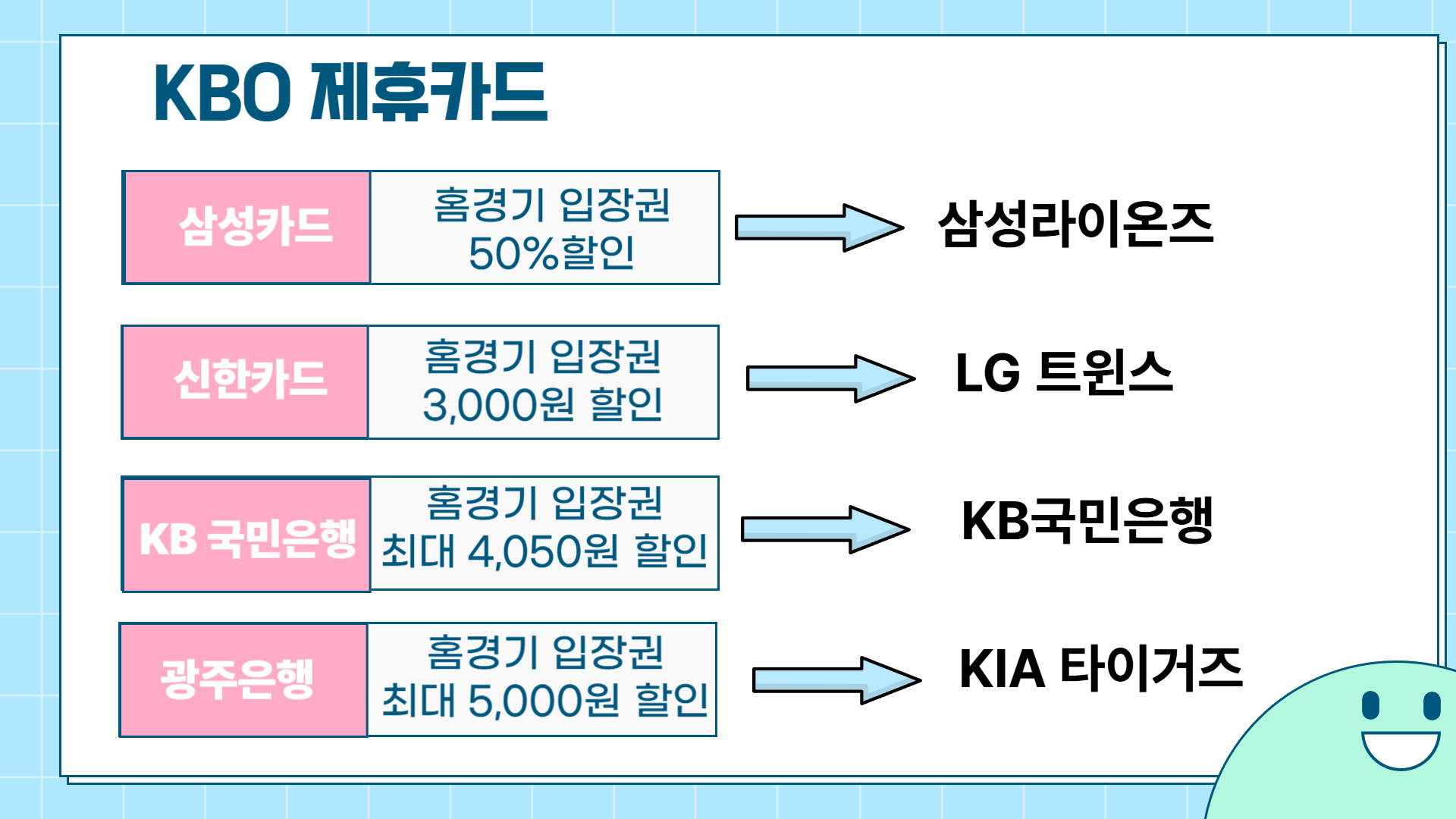 KBO 제휴카드

삼성카드
홈경기 입장권 50%할인
삼성라이온즈

신한카드
홈경기 입장권 3,000원 할인
LG 트윈스

KB 국민은행
홈경기 입장권 최대 4,050원 할인
KB국민은행

광주은행
홈경기 입장권 최대 5,000원 할인
KIA 타이거즈